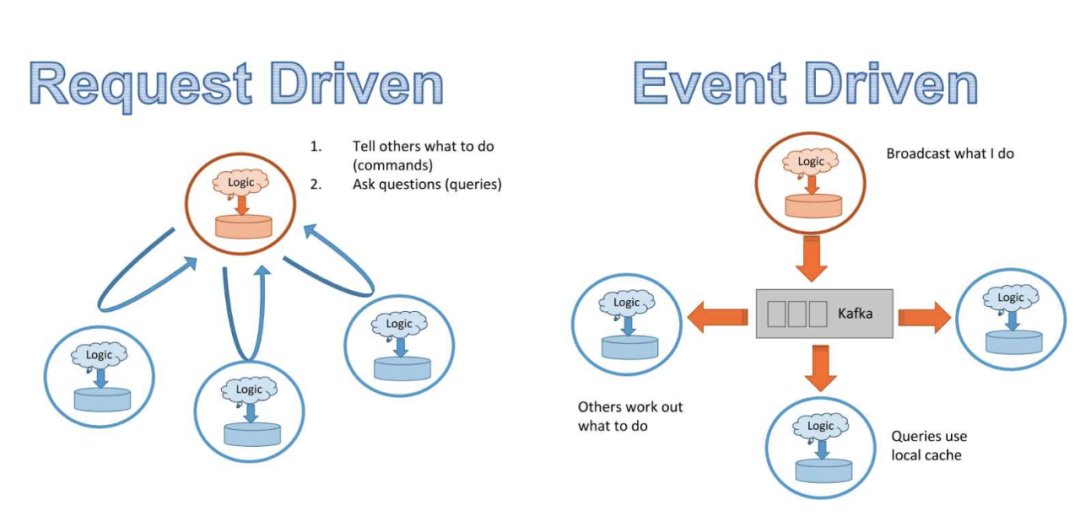 Request Driven

1. Tell others what to do (commands)
2. Ask questions (queries)

Logic

Logic

Logic

Logic

Event Driven

Logic

Broadcast what I do

Logic

Kafka

Logic

Others work out what to do

Logic

Queries use local cache